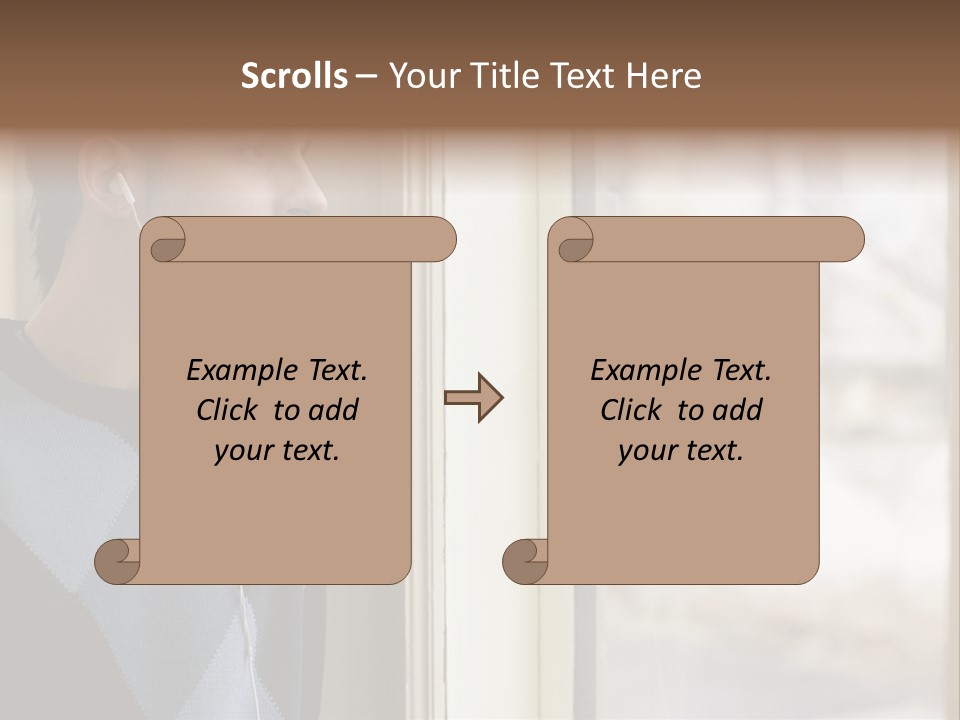 Scrolls – Your Title Text Here

Example Text. Click to add your text.

Example Text. Click to add your text.